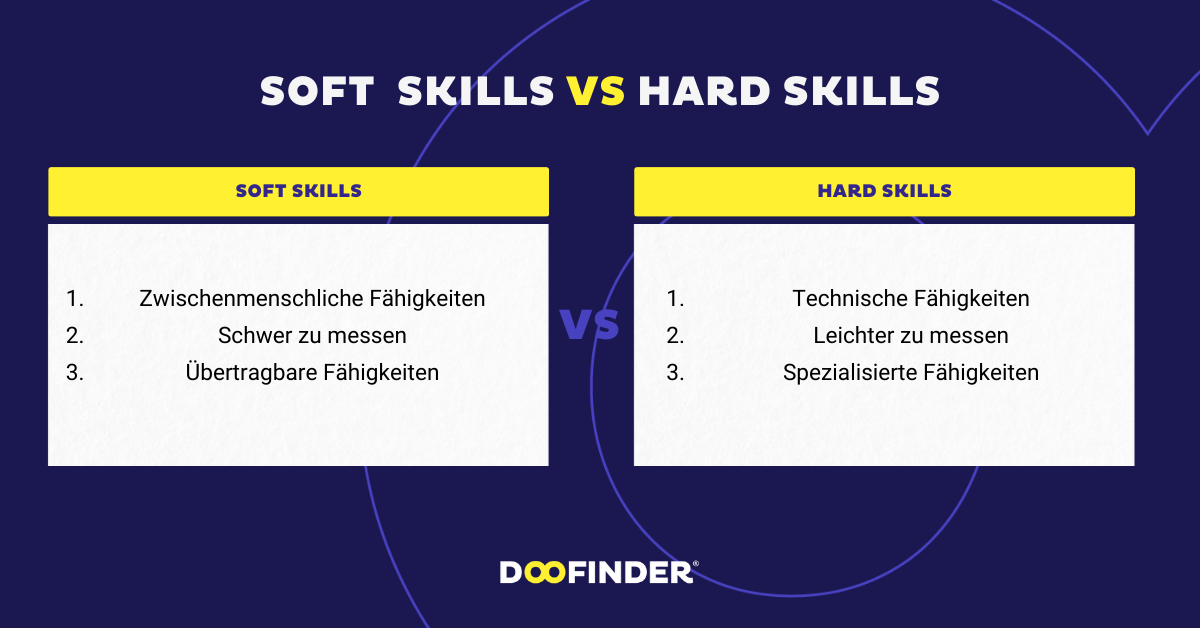 SOFT SKILLS VS HARD SKILLS

SOFT SKILLS

1. Zwischenmenschliche Fähigkeiten
2. Schwer zu messen
3. Übertragbare Fähigkeiten

VS

HARD SKILLS

1. Technische Fähigkeiten
2. Leichter zu messen
3. Spezialisierte Fähigkeiten

DOOFINDER®